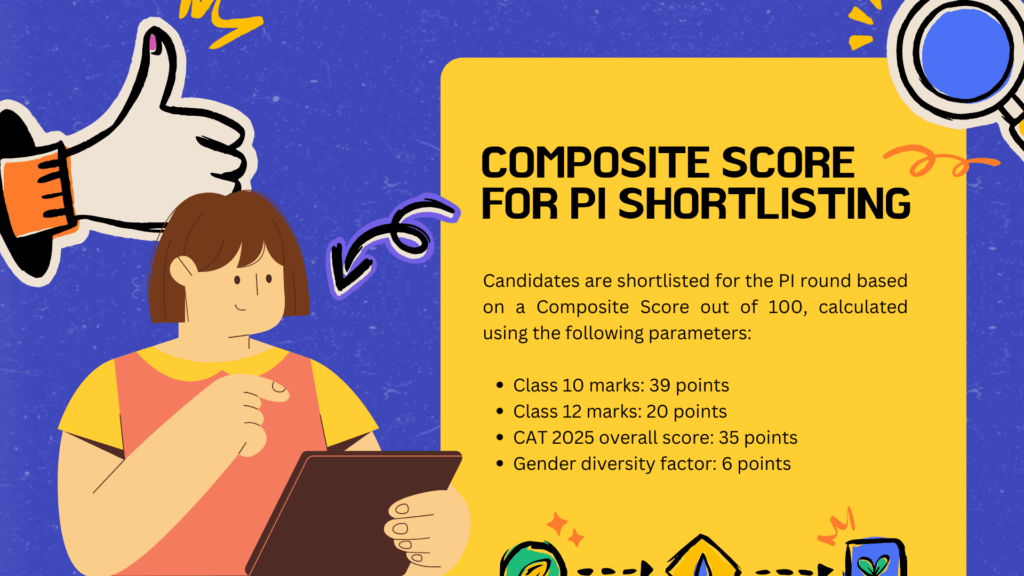 COMPOSITE SCORE FOR PI SHORTLISTING

Candidates are shortlisted for the PI round based on a Composite Score out of 100, calculated using the following parameters:

- Class 10 marks: 39 points
- Class 12 marks: 20 points
- CAT 2025 overall score: 35 points
- Gender diversity factor: 6 points